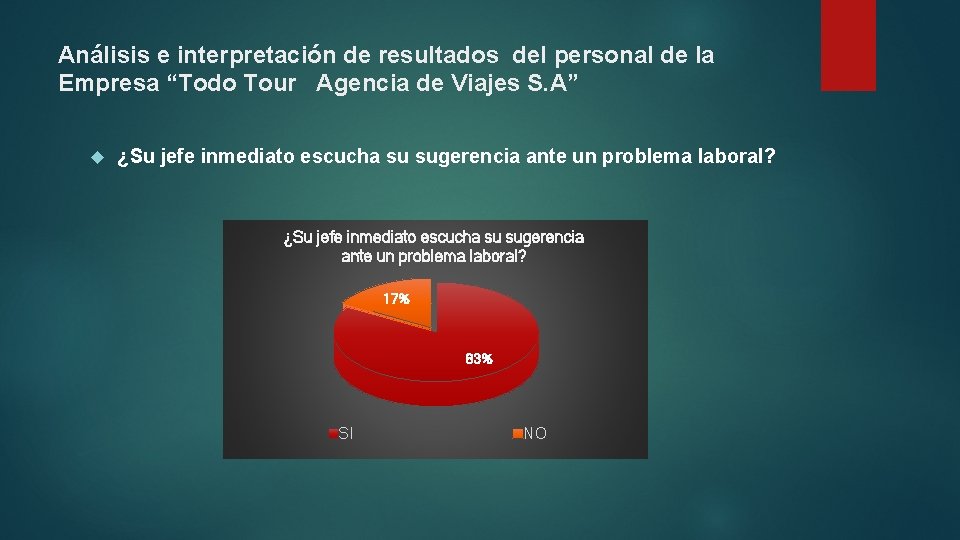 Análisis e interpretación de resultados del personal de la Empresa “Todo Tour Agencia de Viajes S.A”

¿Su jefe inmediato escucha su sugerencia ante un problema laboral?

¿Su jefe inmediato escucha su sugerencia ante un problema laboral?

17%

83%

SI

NO